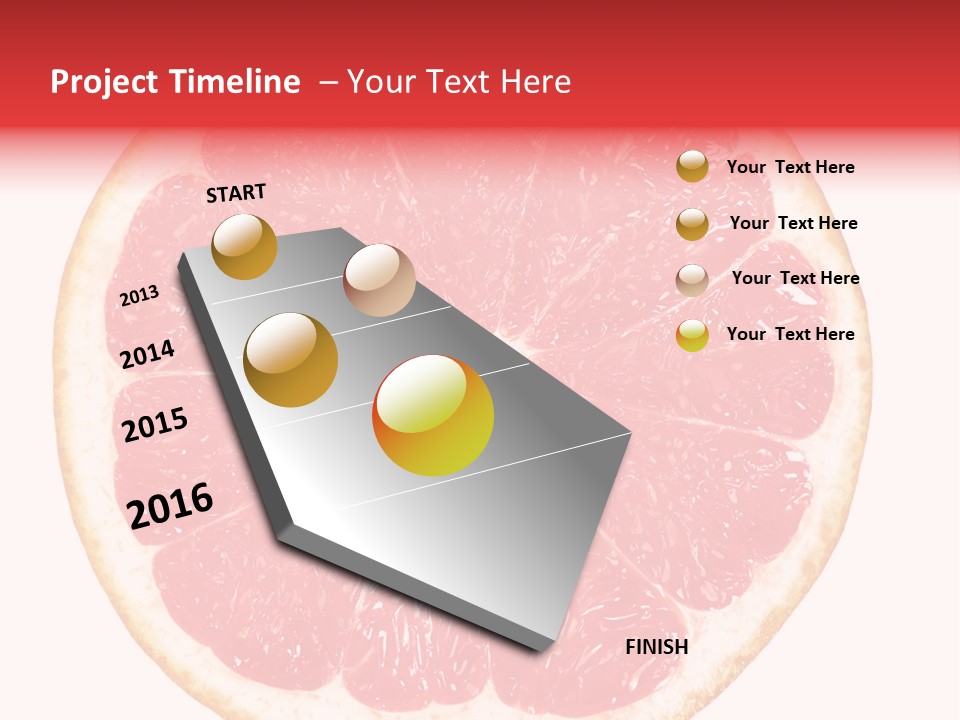 Project Timeline – Your Text Here

START

2013

2014

2015

2016

FINISH

Your Text Here

Your Text Here

Your Text Here

Your Text Here